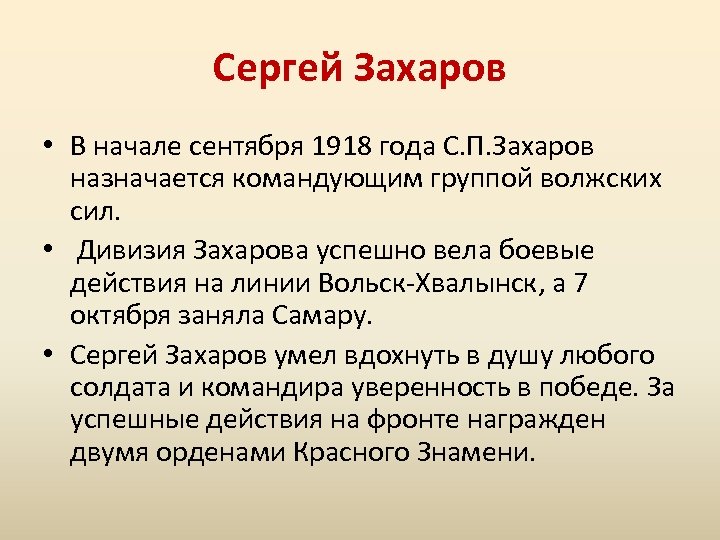 Сергей Захаров

• В начале сентября 1918 года С.П.Захаров назначается командующим группой волжских сил.

• Дивизия Захарова успешно вела боевые действия на линии Вольск-Хвалынск, а 7 октября заняла Самару.

• Сергей Захаров умел вдохнуть в душу любого солдата и командира уверенность в победе. За успешные действия на фронте награжден двумя орденами Красного Знамени.